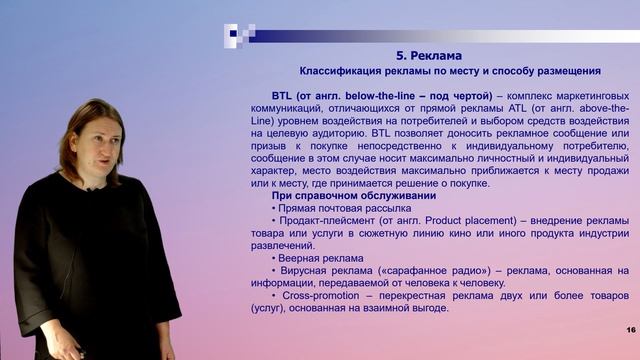 5. Реклама

Классификация рекламы по месту и способу размещения

BTL (от англ. below-the-line – под чертой) – комплекс маркетинговых коммуникаций, отличающихся от прямой рекламы ATL (от англ. above-the-Line) уровнем воздействия на потребителей и выбором средств воздействия на целевую аудиторию. BTL позволяет доносить рекламное сообщение или призыв к покупке непосредственно к индивидуальному потребителю, сообщение в этом случае носит максимально личностный и индивидуальный характер, место воздействия максимально приближается к месту продажи или к месту, где принимается решение о покупке.

При справочном обслуживании

• Прямая почтовая рассылка

• Продакт-плейсмент (от англ. Product placement) – внедрение рекламы товара или услуги в сюжетную линию кино или иного продукта индустрии развлечений.

• Веерная реклама

• Вирусная реклама («сарафанное радио») – реклама, основанная на информации, передаваемой от человека к человеку.

• Cross-promotion – перекрестная реклама двух или более товаров (услуг), основанная на взаимной выгоде.

16